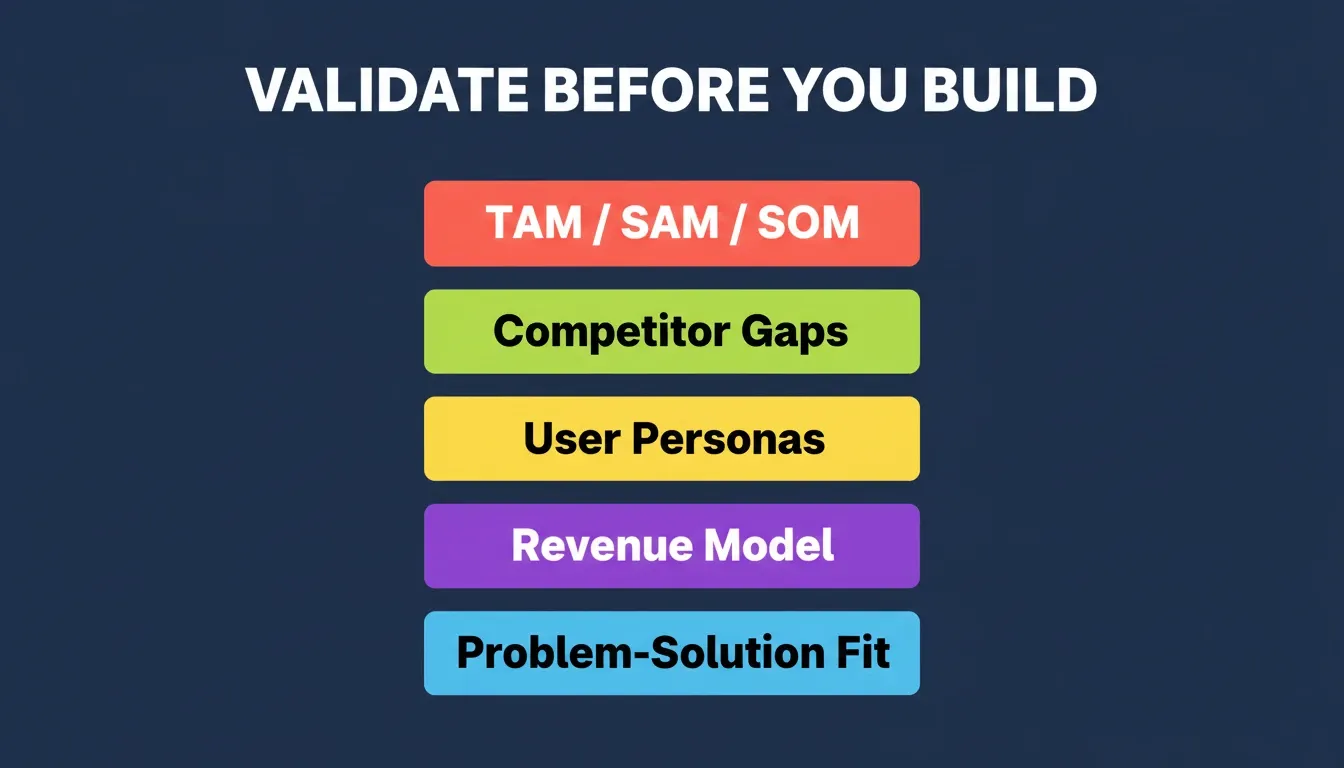 VALIDATE BEFORE YOU BUILD

TAM / SAM / SOM

Competitor Gaps

User Personas

Revenue Model

Problem-Solution Fit